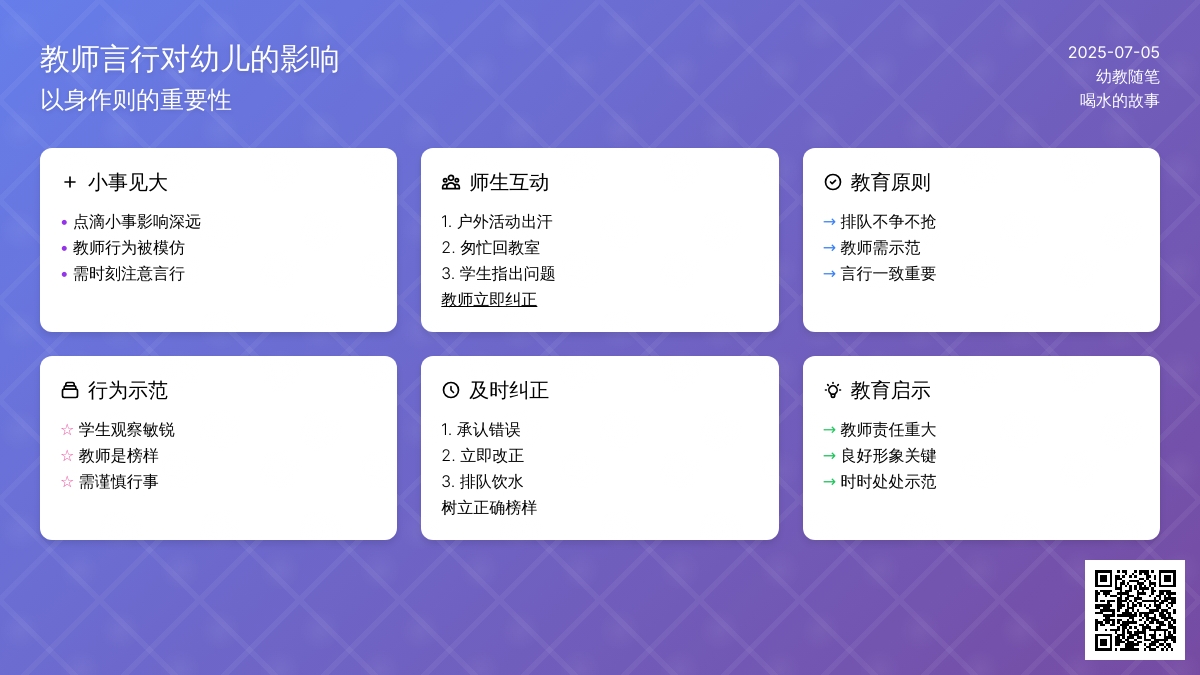 教师言行对幼儿的影响
以身作则的重要性

2025-07-05
幼教随笔
喝水的故事

+ 小事见大
• 点滴小事影响深远
• 教师行为被模仿
• 需时刻注意言行

师生互动
1. 户外活动出汗
2. 匆忙回教室
3. 学生指出问题
教师立即纠正

教育原则
→ 排队不争不抢
→ 教师需示范
→ 言行一致重要

行为示范
☆ 学生观察敏锐
☆ 教师是榜样
☆ 需谨慎行事

及时纠正
1. 承认错误
2. 立即改正
3. 排队饮水
树立正确榜样

教育启示
→ 教师责任重大
→ 良好形象关键
→ 时时处处示范